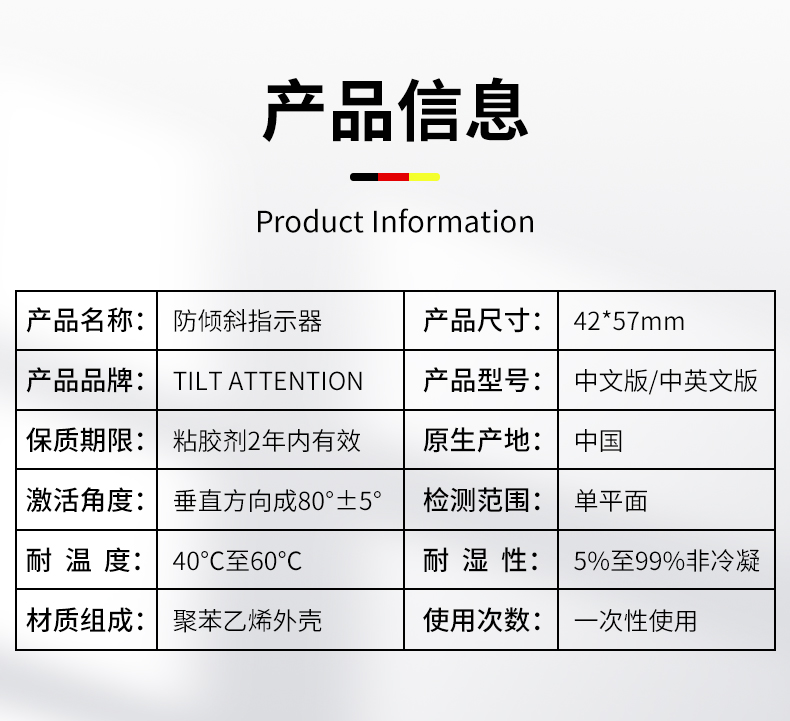 产品信息

Product Information

| 产品名称: | 防倾斜指示器 | 产品尺寸: | 42*57mm |
|---|---|---|---|
| 产品品牌: | TILT ATTENTION | 产品型号: | 中文版/中英文版 |
| 保质期限: | 粘胶剂2年内有效 | 原生产地: | 中国 |
| 激活角度: | 垂直方向成80°±5° | 检测范围: | 单平面 |
| 耐 温 度: | 40°C至60°C | 耐 湿 性: | 5%至99%非冷凝 |
| 材质组成: | 聚苯乙烯外壳 | 使用次数: | 一次性使用 |